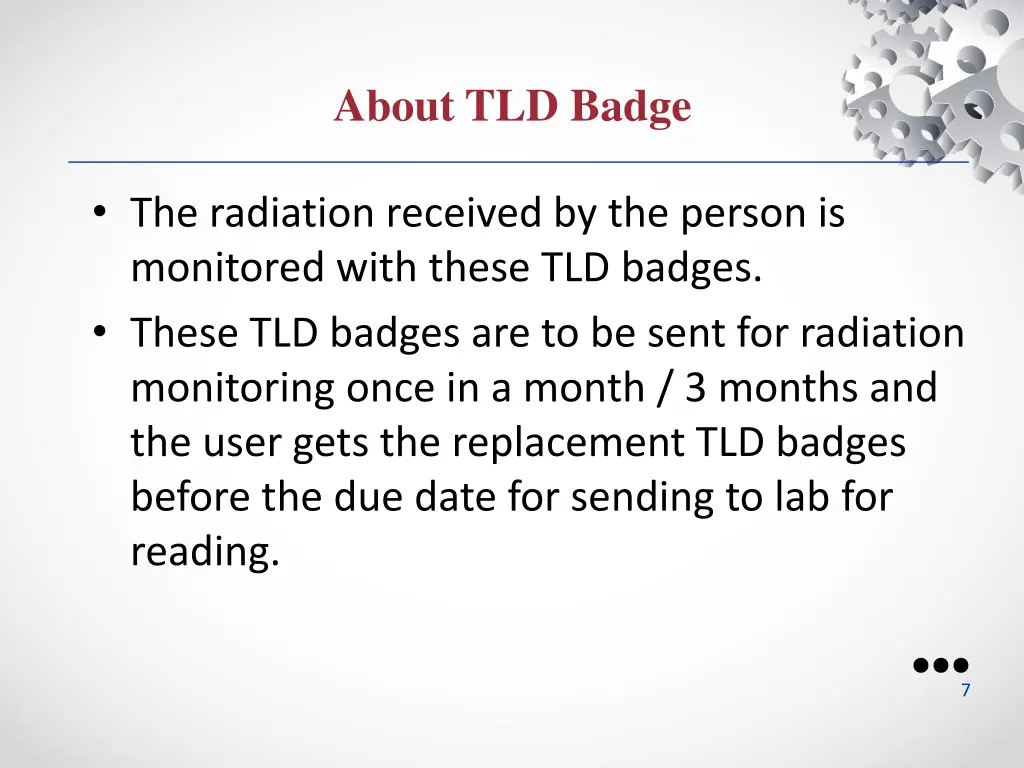 About TLD Badge

• The radiation received by the person is monitored with these TLD badges.
• These TLD badges are to be sent for radiation monitoring once in a month / 3 months and the user gets the replacement TLD badges before the due date for sending to lab for reading.

7